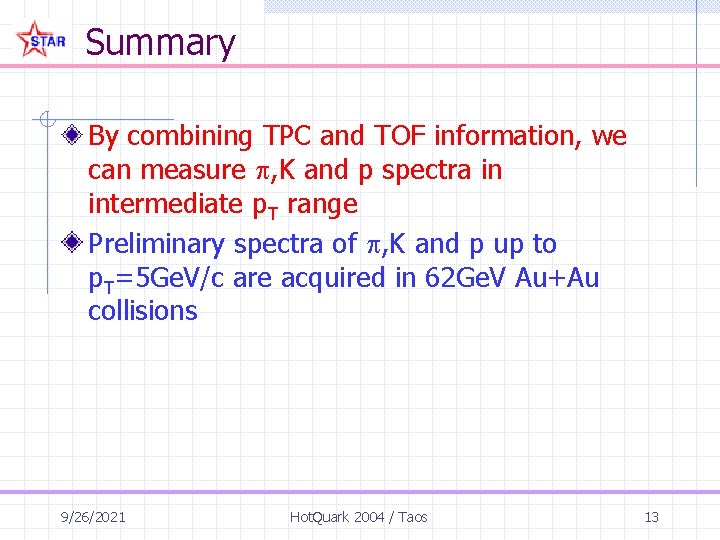 STAR

Summary

By combining TPC and TOF information, we can measure $\pi$,K and p spectra in intermediate $p_T$ range

Preliminary spectra of $\pi$,K and p up to $p_T$=5GeV/c are acquired in 62GeV Au+Au collisions

9/26/2021

HotQuark 2004 / Taos

13